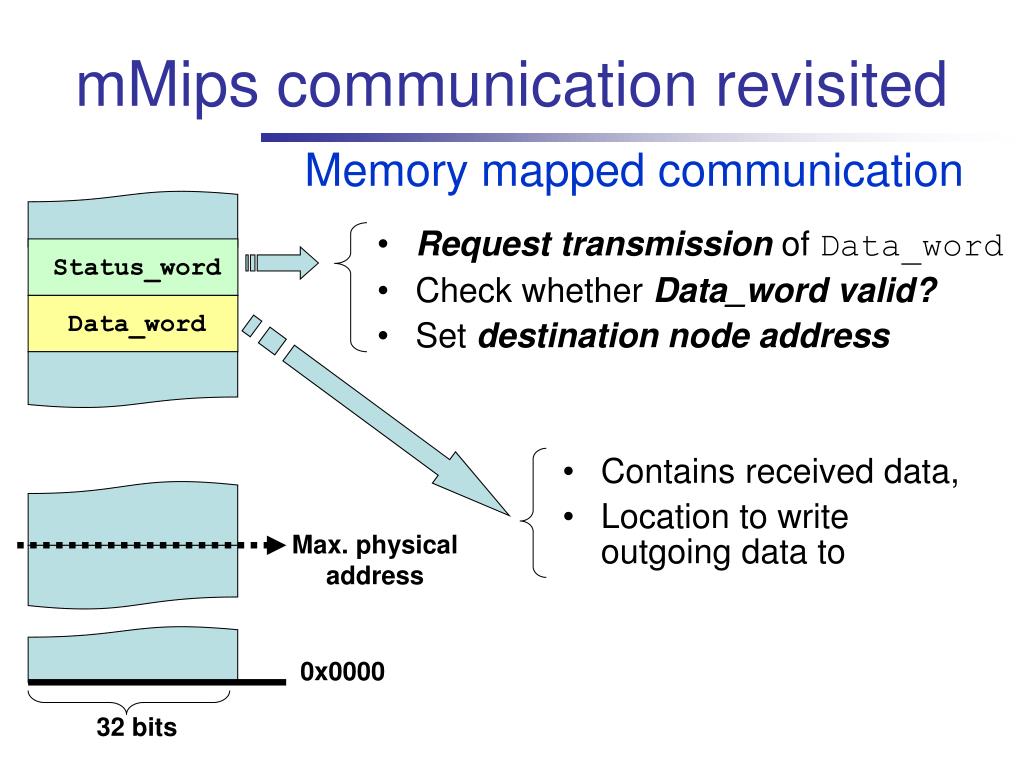 mMips communication revisited

Memory mapped communication

Status_word

Data_word

• Request transmission of Data_word
• Check whether Data_word valid?
• Set destination node address

• Contains received data,
• Location to write outgoing data to

Max. physical address

0x0000

32 bits